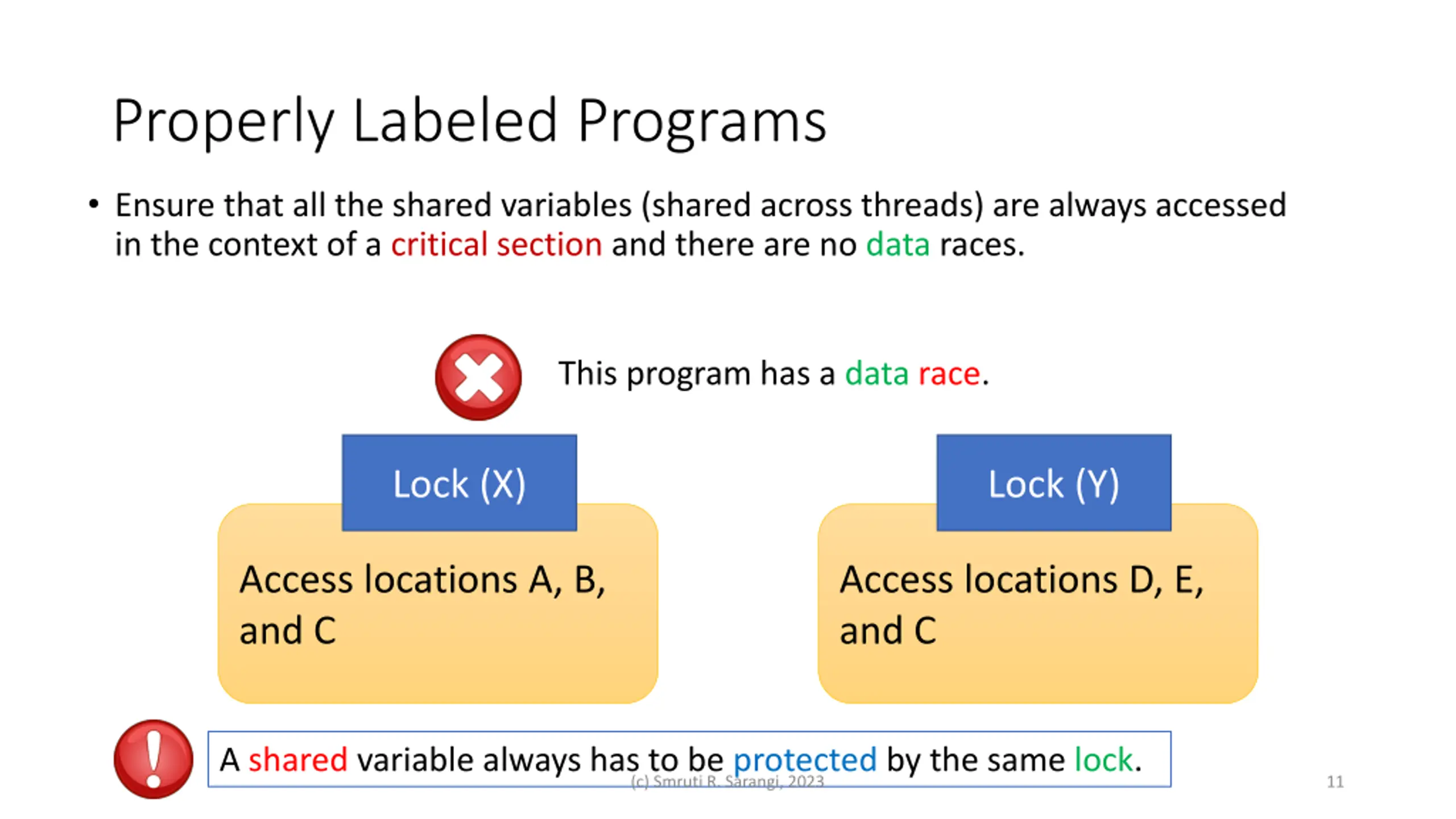 Properly Labeled Programs

• Ensure that all the shared variables (shared across threads) are always accessed in the context of a critical section and there are no data races.

This program has a data race.

Lock (X)

Access locations A, B, and C

Lock (Y)

Access locations D, E, and C

A shared variable always has to be protected by the same lock.

(c) Smruti R. Sarangi, 2023

11